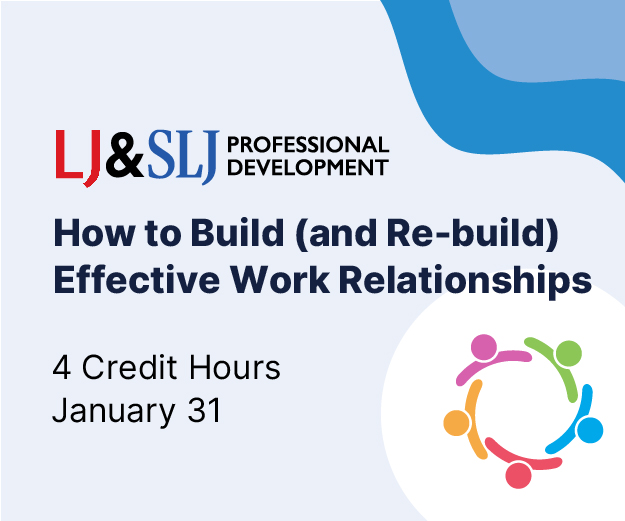 LJ&SLJ PROFESSIONAL DEVELOPMENT

How to Build (and Re-build) Effective Work Relationships

4 Credit Hours
January 31